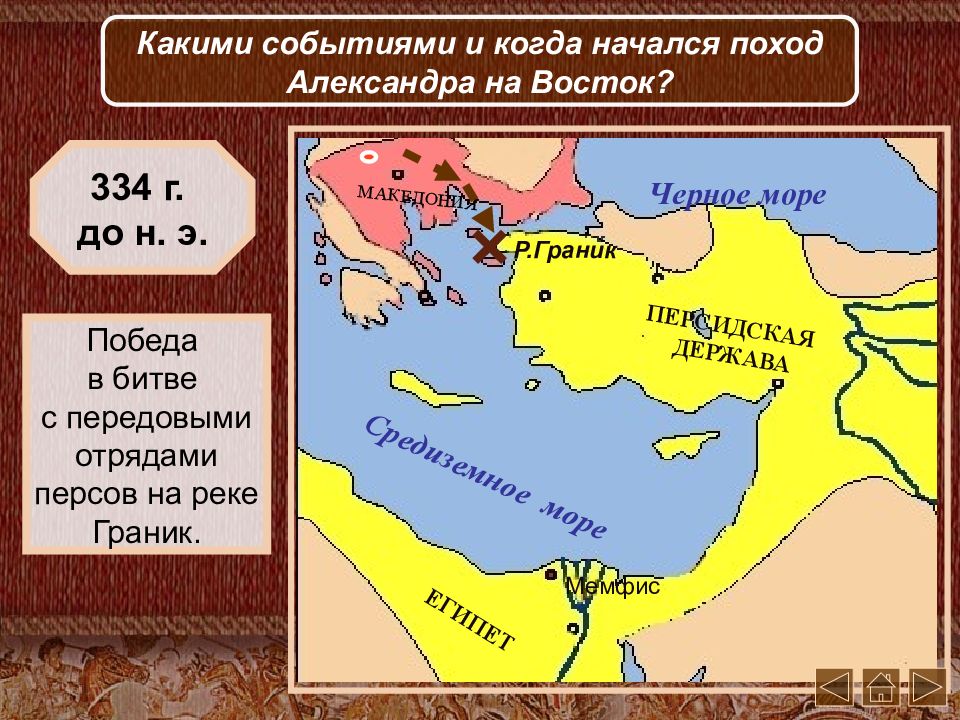 Какими событиями и когда начался поход Александра на Восток?

334 г. до н. э.

Победа в битве с передовыми отрядами персов на реке Граник.

МАКЕДОНИЯ

Черное море

Р.Граник

ПЕРСИДСКАЯ ДЕРЖАВА

Средиземное море

Мемфис

ЕГИПЕТ